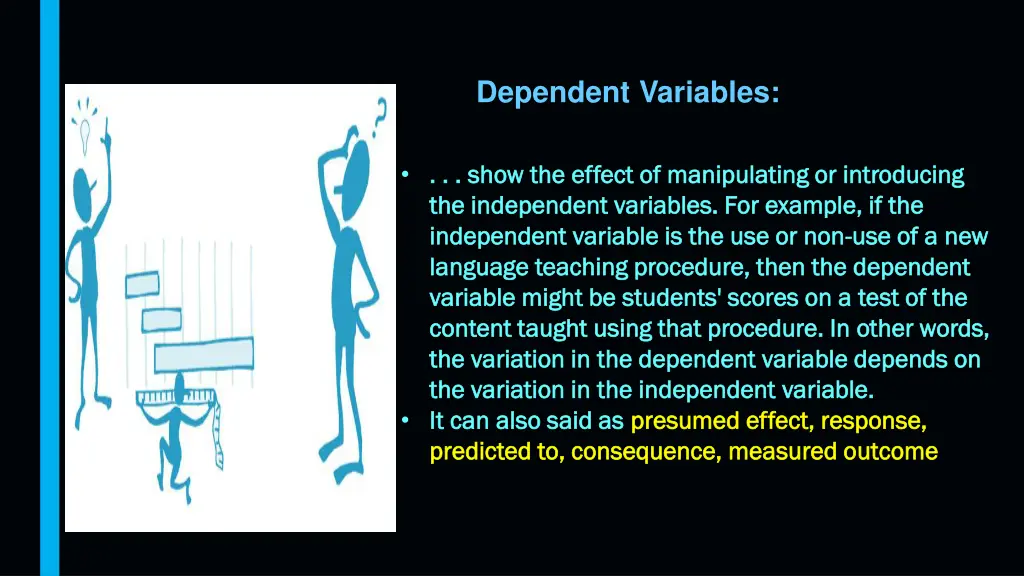 Dependent Variables:

• . . . show the effect of manipulating or introducing the independent variables. For example, if the independent variable is the use or non-use of a new language teaching procedure, then the dependent variable might be students' scores on a test of the content taught using that procedure. In other words, the variation in the dependent variable depends on the variation in the independent variable.
• It can also said as presumed effect, response, predicted to, consequence, measured outcome